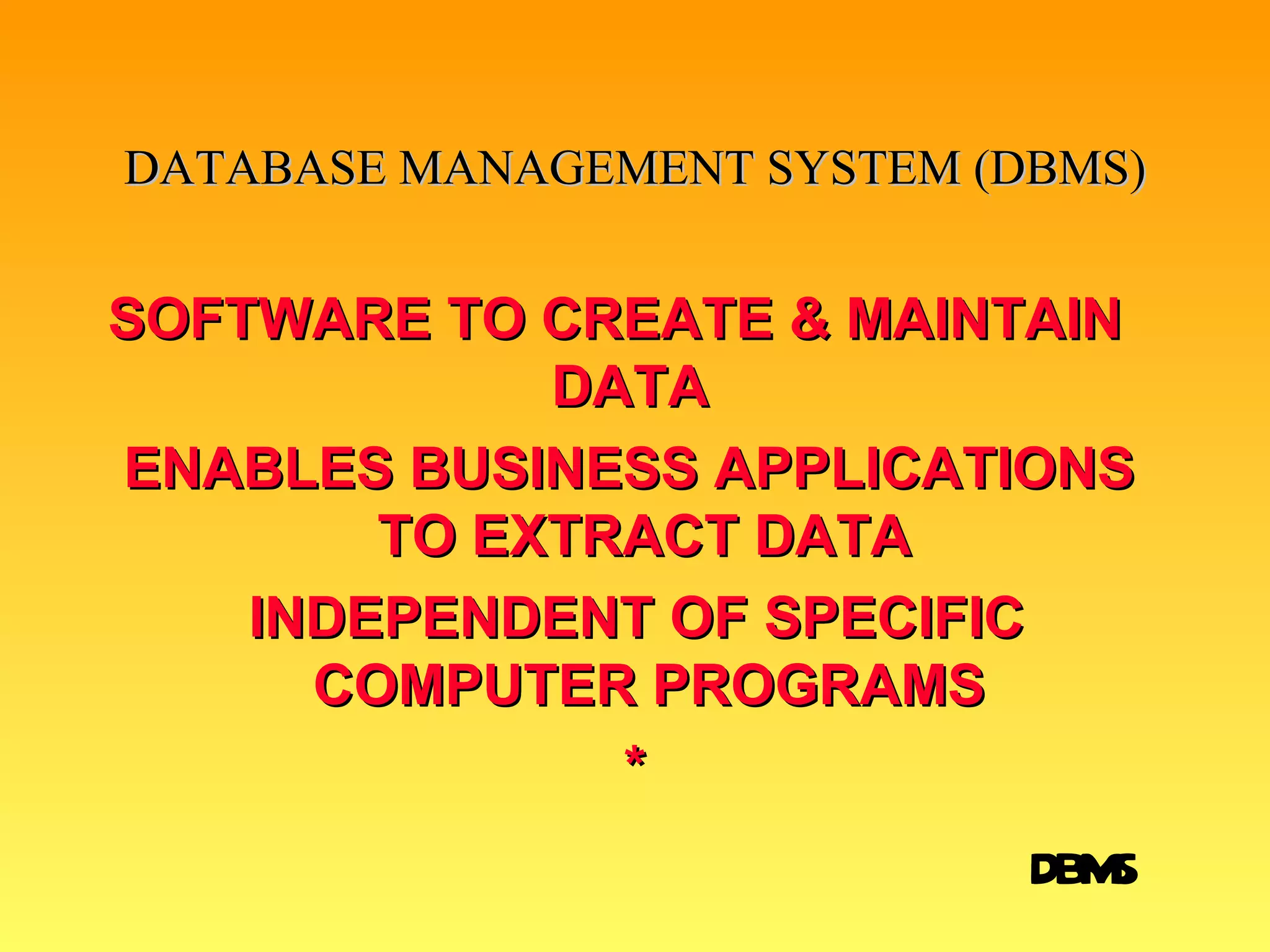 DATABASE MANAGEMENT SYSTEM (DBMS)

SOFTWARE TO CREATE & MAINTAIN DATA

ENABLES BUSINESS APPLICATIONS TO EXTRACT DATA

INDEPENDENT OF SPECIFIC COMPUTER PROGRAMS

*

DBMS